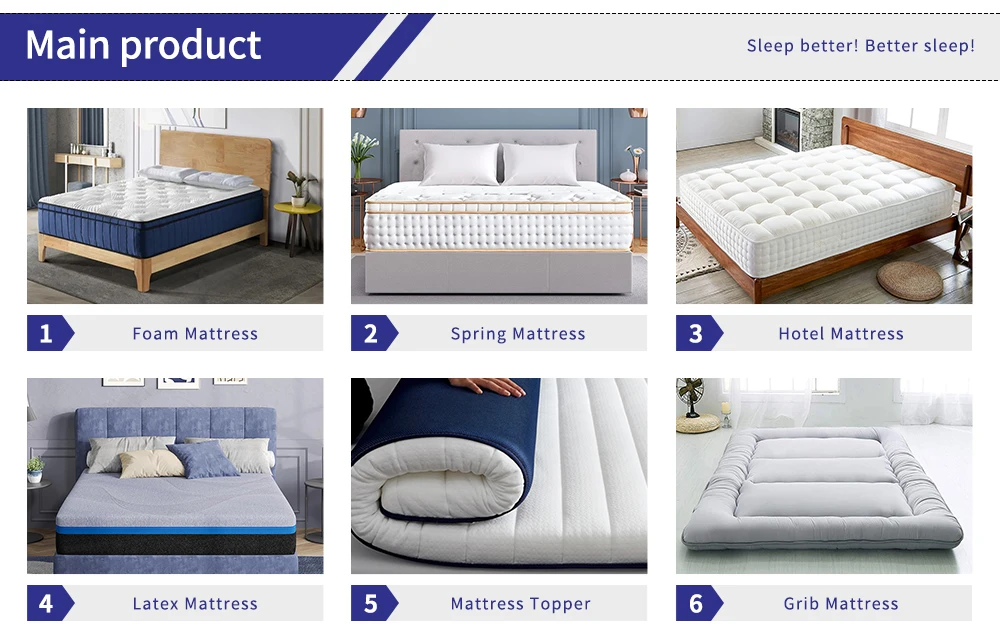 Main product

Sleep better! Better sleep!

1 Foam Mattress

2 Spring Mattress

3 Hotel Mattress

4 Latex Mattress

5 Mattress Topper

6 Grib Mattress